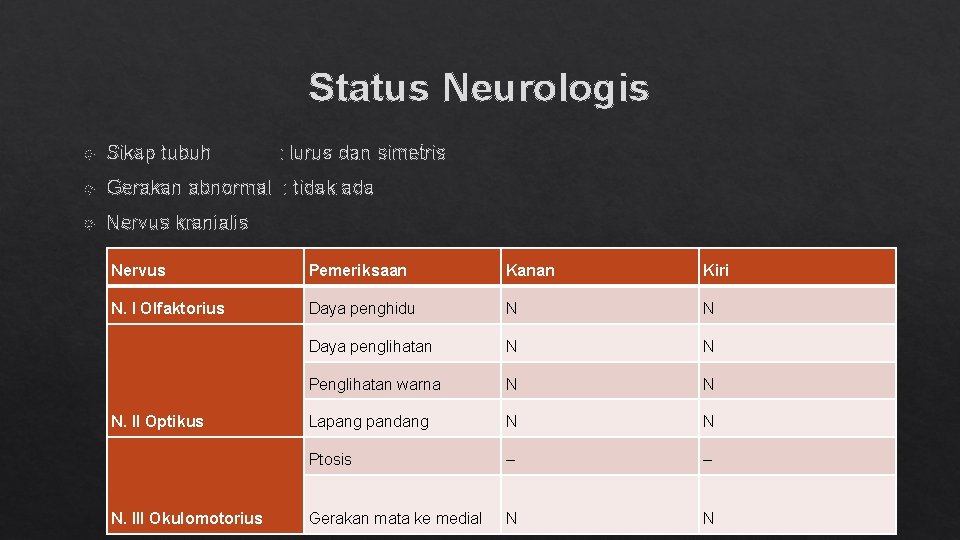 Status Neurologis

Sikap tubuh : lurus dan simetris

Gerakan abnormal : tidak ada

Nervus kranialis

| Nervus | Pemeriksaan | Kanan | Kiri |
|---|---|---|---|
| N. I Olfaktorius | Daya penghidu | N | N |
| N. II Optikus | Daya penglihatan | N | N |
| | Penglihatan warna | N | N |
| | Lapang pandang | N | N |
| N. III Okulomotorius | Ptosis | – | – |
| | Gerakan mata ke medial | N | N |